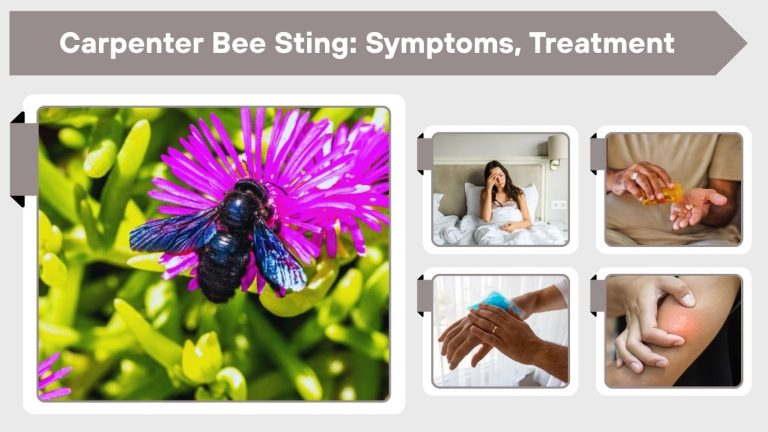 Carpenter Bee Sting: Symptoms, Treatment